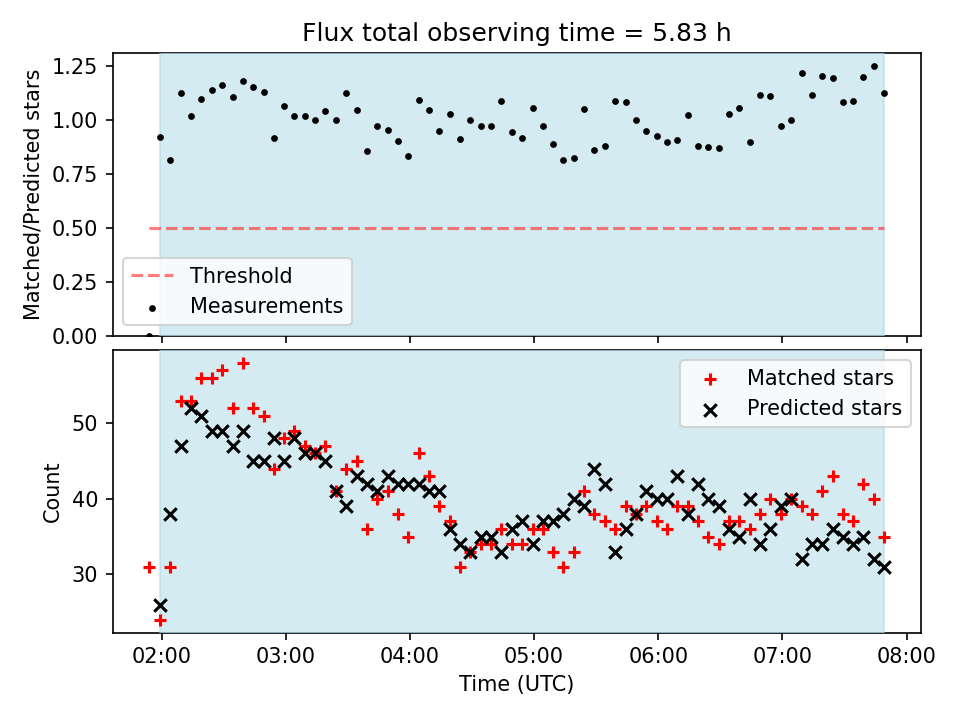 Flux total observing time = 5.83 h

Matched/Predicted stars

1.25
1.00
0.75
0.50
0.25
0.00

Threshold
Measurements

Matched stars
Predicted stars

Count

50
40
30

02:00
03:00
04:00
05:00
06:00
07:00
08:00

Time (UTC)